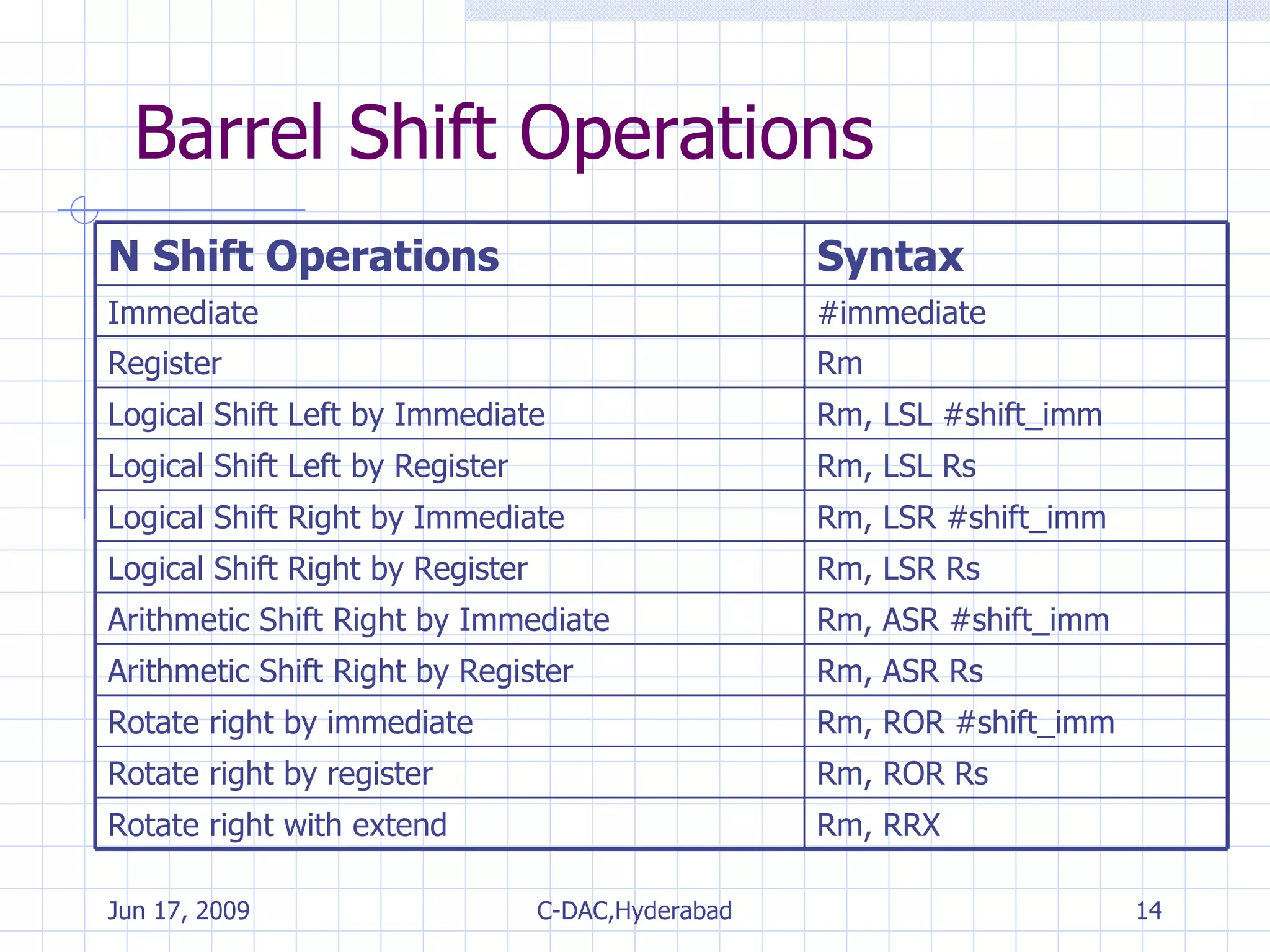 Barrel Shift Operations

| N Shift Operations | Syntax |
|---|---|
| Immediate | #immediate |
| Register | Rm |
| Logical Shift Left by Immediate | Rm, LSL #shift_imm |
| Logical Shift Left by Register | Rm, LSL Rs |
| Logical Shift Right by Immediate | Rm, LSR #shift_imm |
| Logical Shift Right by Register | Rm, LSR Rs |
| Arithmetic Shift Right by Immediate | Rm, ASR #shift_imm |
| Arithmetic Shift Right by Register | Rm, ASR Rs |
| Rotate right by immediate | Rm, ROR #shift_imm |
| Rotate right by register | Rm, ROR Rs |
| Rotate right with extend | Rm, RRX |

Jun 17, 2009 C-DAC,Hyderabad 14